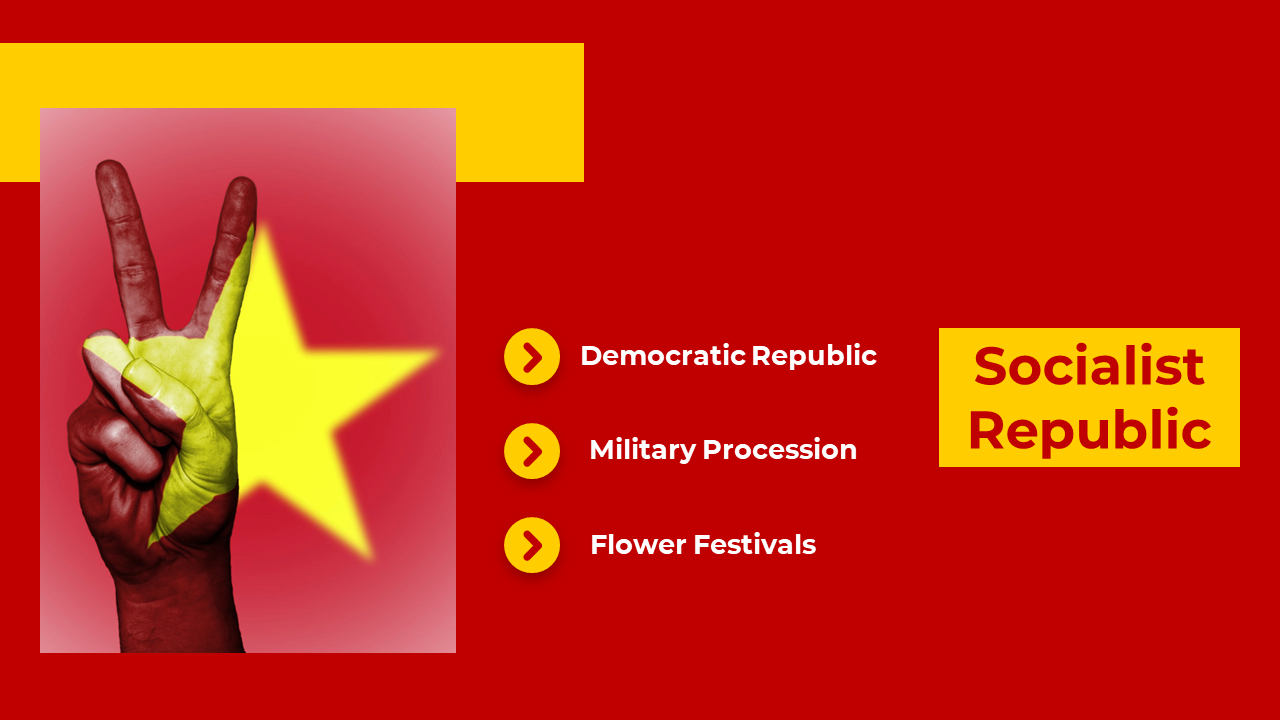 Democratic Republic

Military Procession

Flower Festivals

Socialist Republic